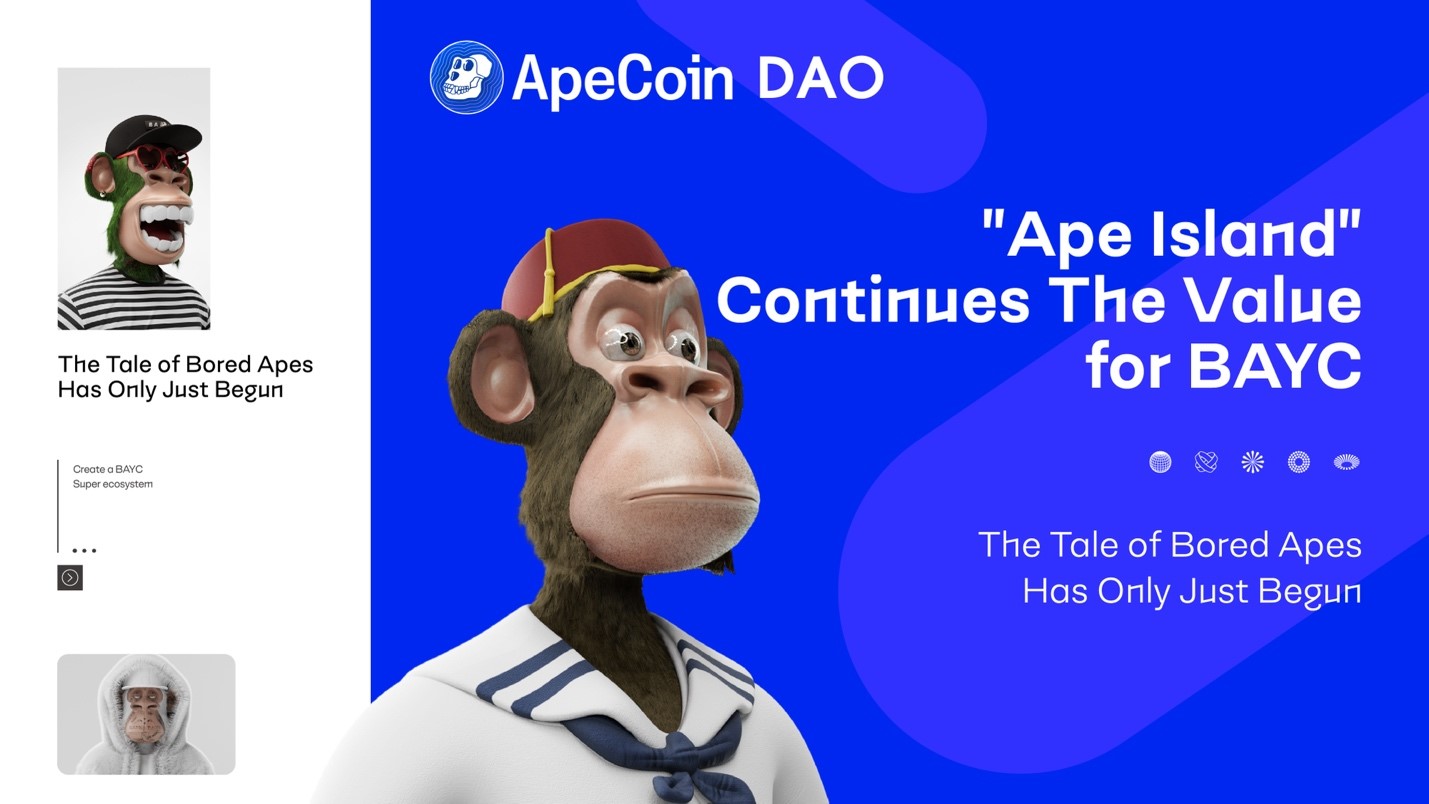 The Tale of Bored Apes Has Only Just Begun

Create a BAYC Super ecosystem

...

ApeCoin DAO

"Ape Island" Continues The Value for BAYC

The Tale of Bored Apes Has Only Just Begun